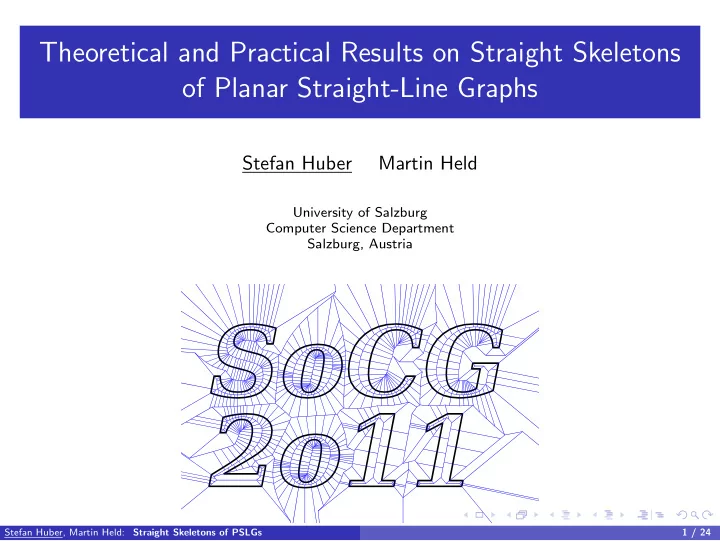 Theoretical and Practical Results on Straight Skeletons of Planar Straight-Line Graphs

Stefan Huber Martin Held

University of Salzburg
Computer Science Department
Salzburg, Austria

SoCG
2011

Stefan Huber, Martin Held: Straight Skeletons of PSLGs 1 / 24